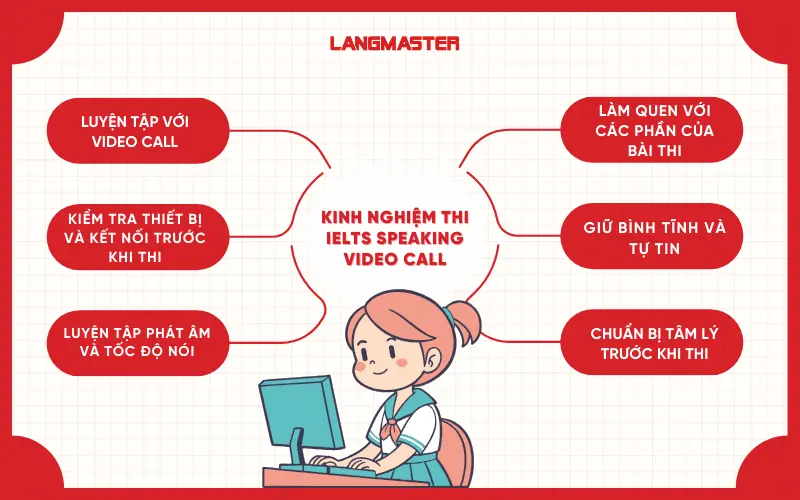 LANGMASTER

KINH NGHIỆM THI IELTS SPEAKING VIDEO CALL

LUYỆN TẬP VỚI VIDEO CALL

KIỂM TRA THIẾT BỊ VÀ KẾT NỐI TRƯỚC KHI THI

LUYỆN TẬP PHÁT ÂM VÀ TỐC ĐỘ NÓI

LÀM QUEN VỚI CÁC PHẦN CỦA BÀI THI

GIỮ BÌNH TĨNH VÀ TỰ TIN

CHUẨN BỊ TÂM LÝ TRƯỚC KHI THI